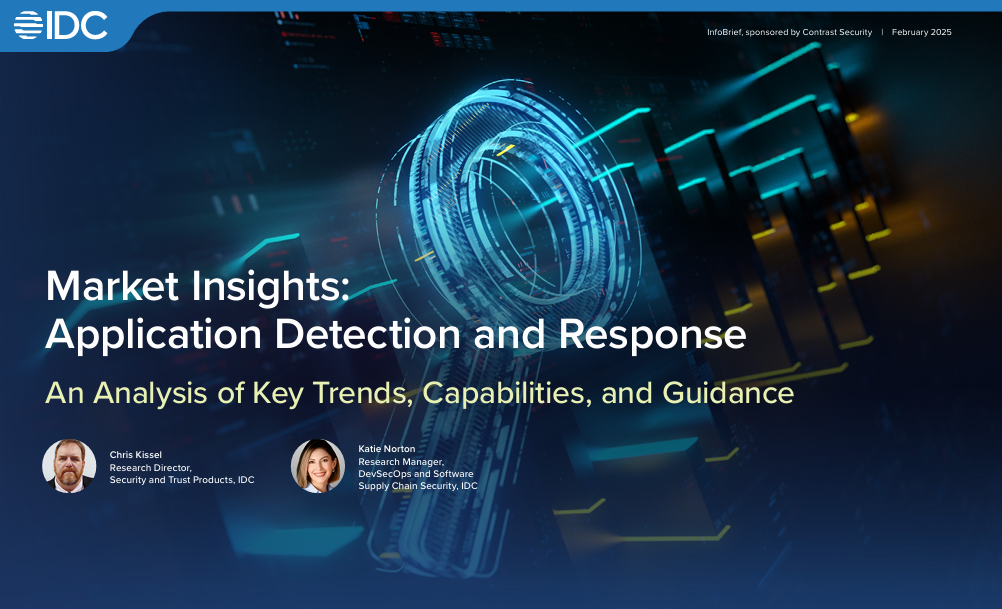 IDC

InfoBrief, sponsored by Contrast Security | February 2025

Market Insights: Application Detection and Response

An Analysis of Key Trends, Capabilities, and Guidance

Chris Kissel
Research Director, Security and Trust Products, IDC

Katie Norton
Research Manager, DevSecOps and Software Supply Chain Security, IDC